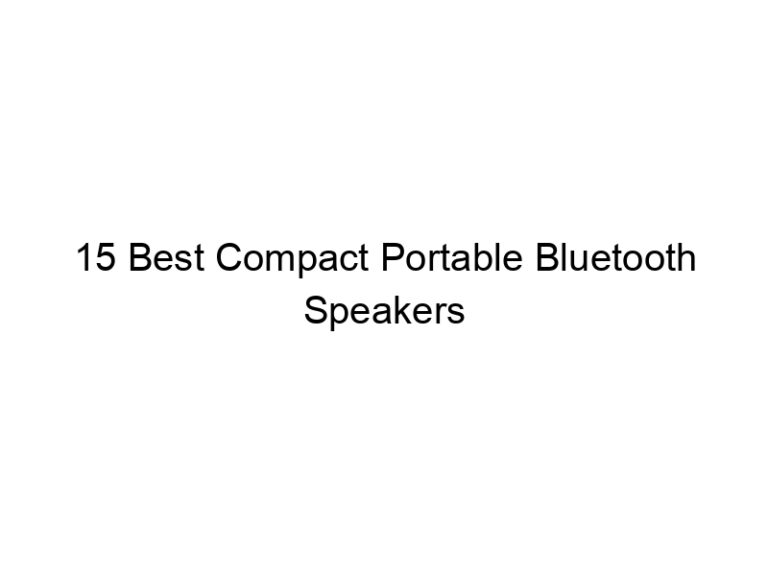 15 Best Compact Portable Bluetooth Speakers